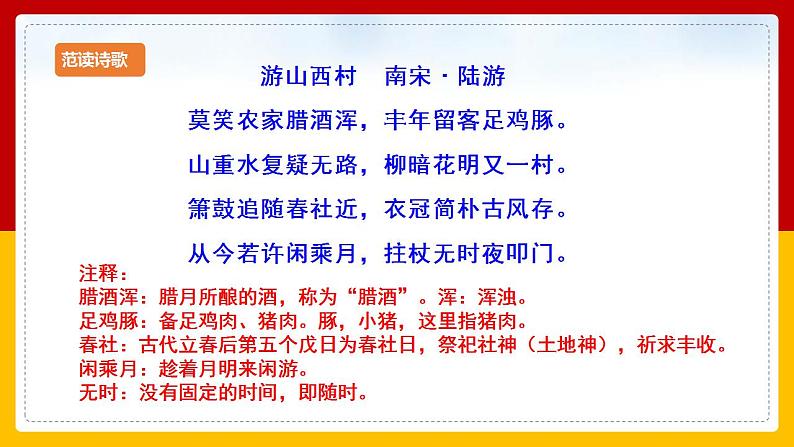 范读诗歌

游山西村　南宋·陆游

莫笑农家腊酒浑，丰年留客足鸡豚。

山重水复疑无路，柳暗花明又一村。

箫鼓追随春社近，衣冠简朴古风存。

从今若许闲乘月，拄杖无时夜叩门。

注释：
腊酒浑：腊月所酿的酒，称为“腊酒”。浑：浑浊。
足鸡豚：备足鸡肉、猪肉。豚，小猪，这里指猪肉。
春社：古代立春后第五个戊日为春社日，祭祀社神（土地神），祈求丰收。
闲乘月：趁着月明来闲游。
无时：没有固定的时间，即随时。